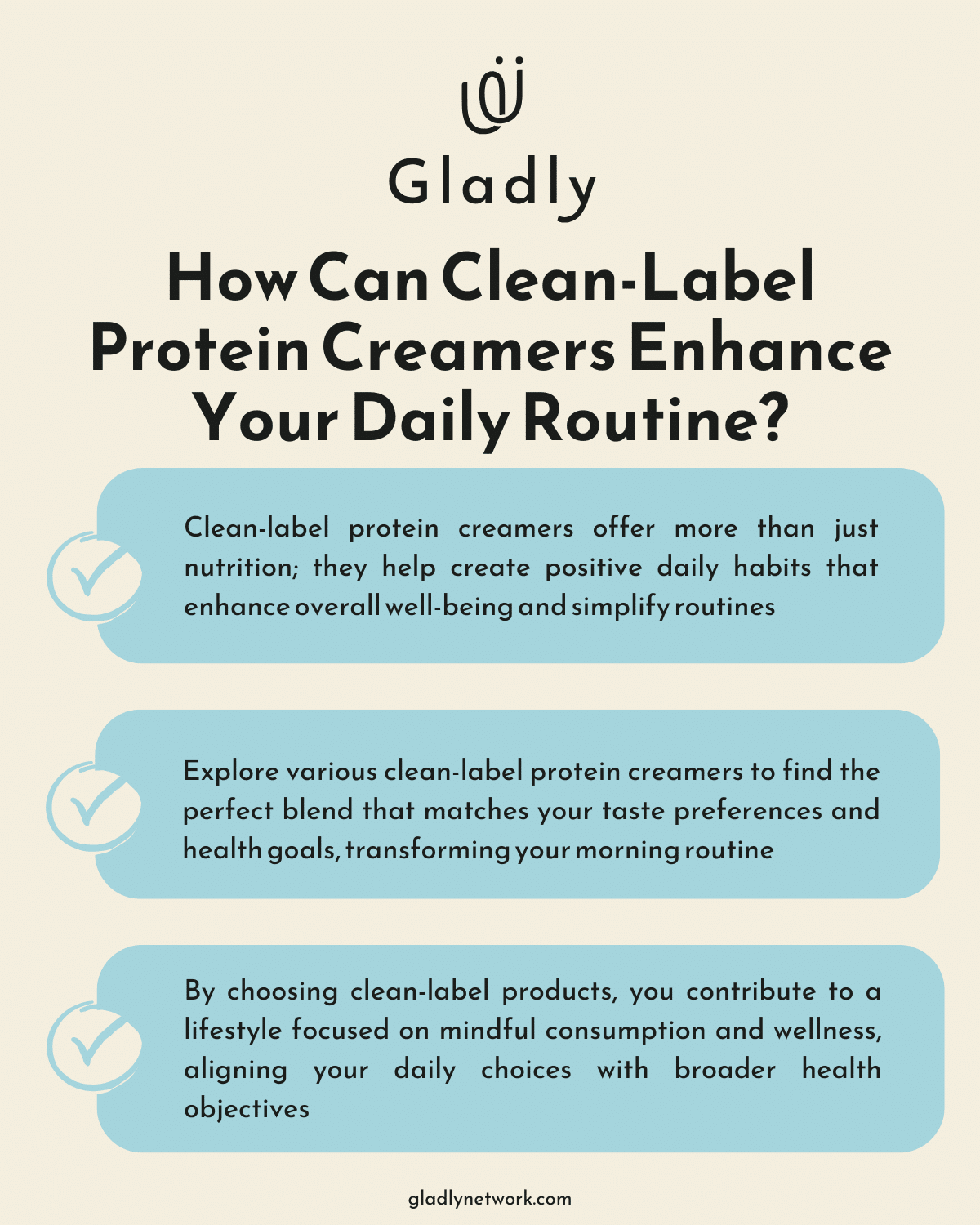 Gladly

How Can Clean-Label Protein Creamers Enhance Your Daily Routine?

Clean-label protein creamers offer more than just nutrition; they help create positive daily habits that enhance overall well-being and simplify routines

Explore various clean-label protein creamers to find the perfect blend that matches your taste preferences and health goals, transforming your morning routine

By choosing clean-label products, you contribute to a lifestyle focused on mindful consumption and wellness, aligning your daily choices with broader health objectives

gladlynetwork.com